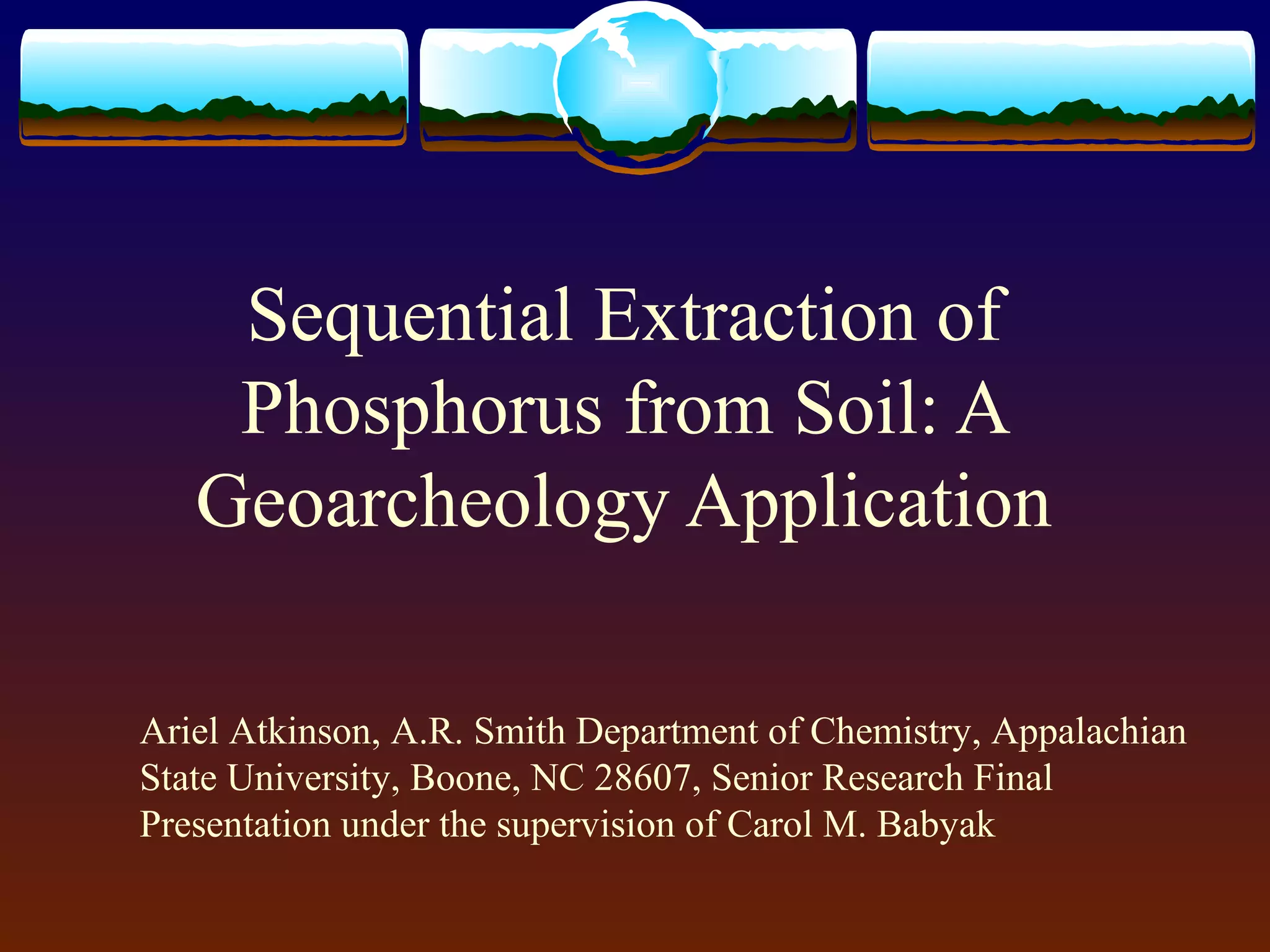 Sequential Extraction of Phosphorus from Soil: A Geoarcheology Application

Ariel Atkinson, A.R. Smith Department of Chemistry, Appalachian State University, Boone, NC 28607, Senior Research Final Presentation under the supervision of Carol M. Babyak